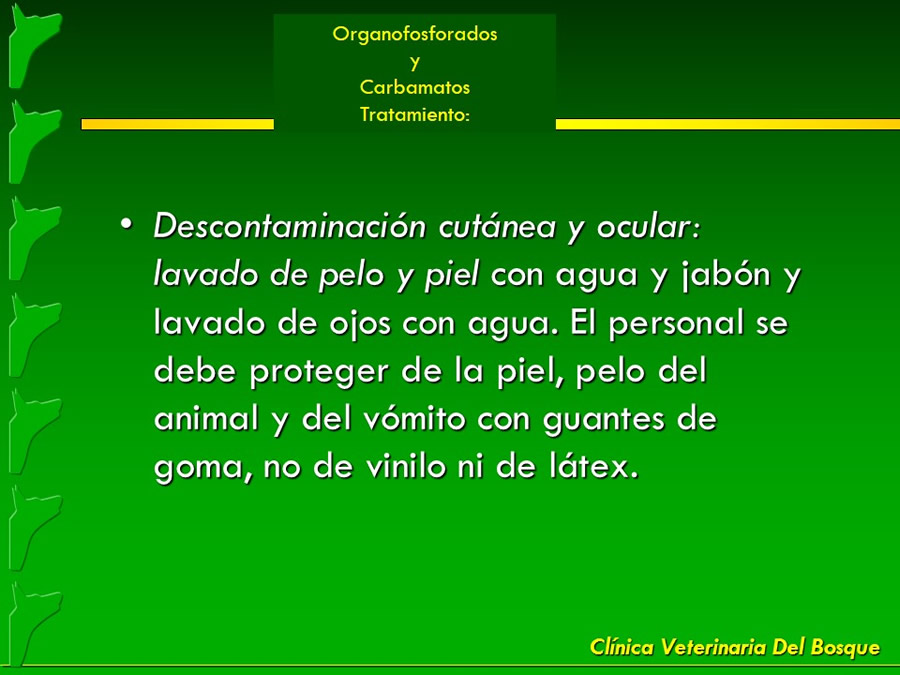 Organofosforados
y
Carbamatos
Tratamiento:

• Descontaminación cutánea y ocular: lavado de pelo y piel con agua y jabón y lavado de ojos con agua. El personal se debe proteger de la piel, pelo del animal y del vómito con guantes de goma, no de vinilo ni de látex.

Clínica Veterinaria Del Bosque